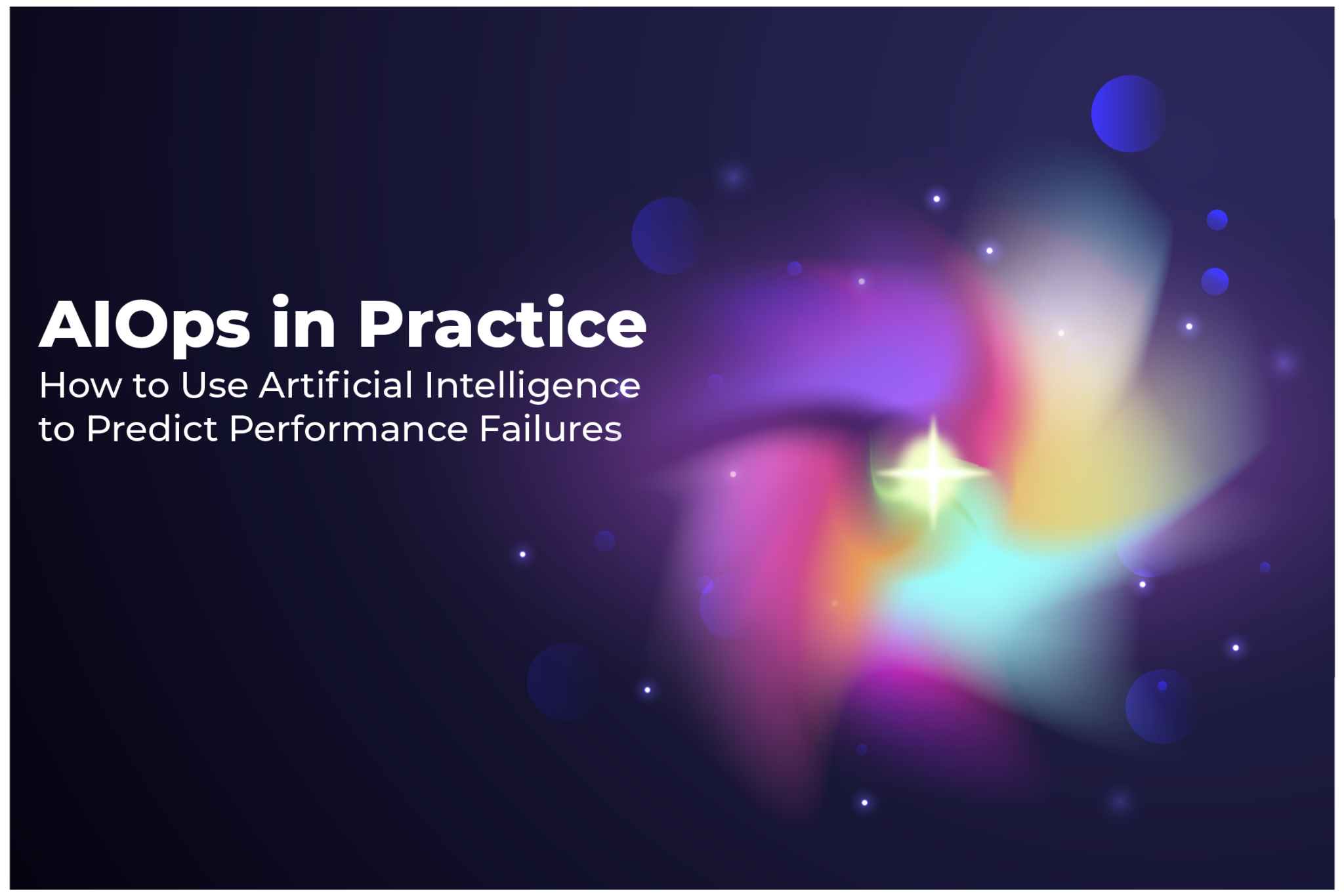 AIOps in Practice
How to Use Artificial Intelligence to Predict Performance Failures